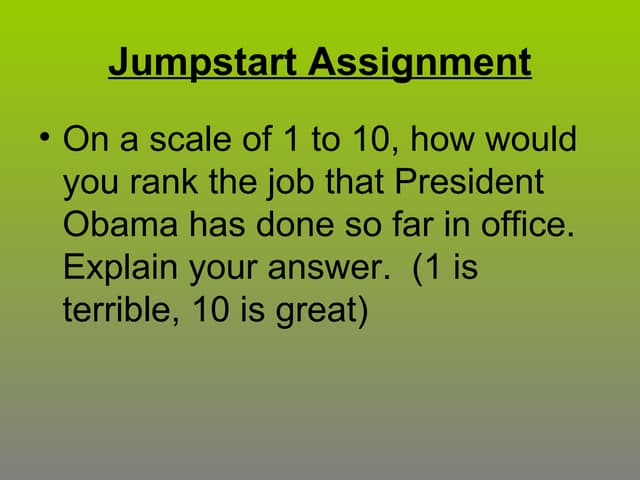 Jumpstart Assignment

• On a scale of 1 to 10, how would you rank the job that President Obama has done so far in office. Explain your answer. (1 is terrible, 10 is great)